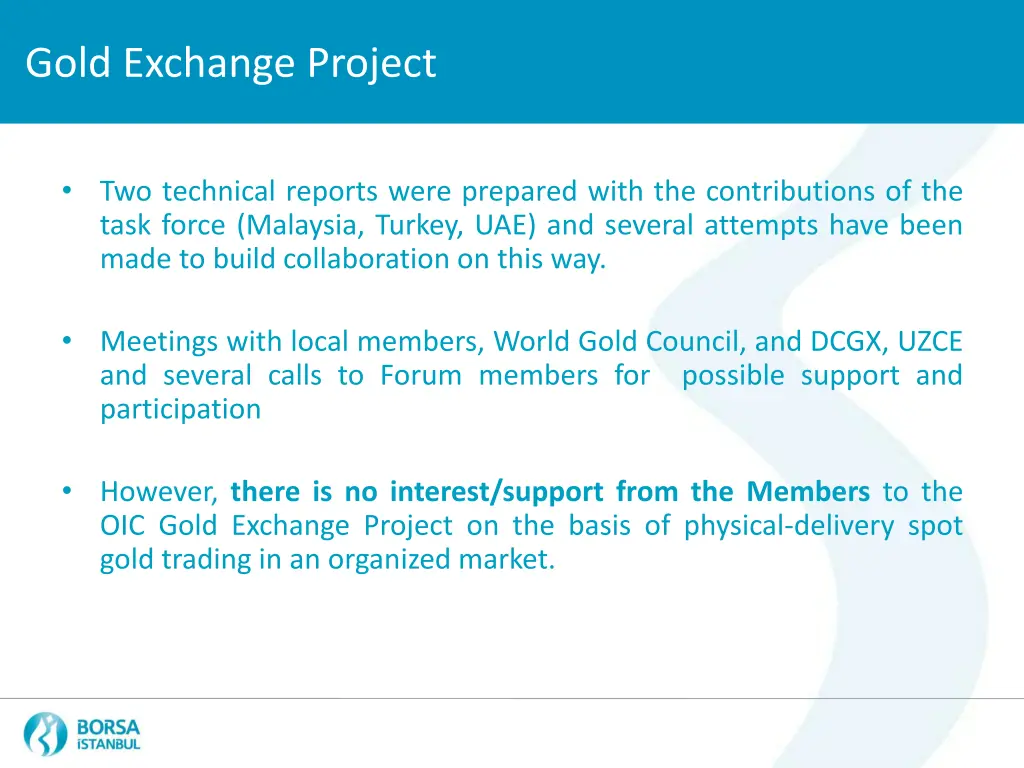 Gold Exchange Project

• Two technical reports were prepared with the contributions of the task force (Malaysia, Turkey, UAE) and several attempts have been made to build collaboration on this way.

• Meetings with local members, World Gold Council, and DCGX, UZCE and several calls to Forum members for possible support and participation

• However, there is no interest/support from the Members to the OIC Gold Exchange Project on the basis of physical-delivery spot gold trading in an organized market.

BORSA İSTANBUL